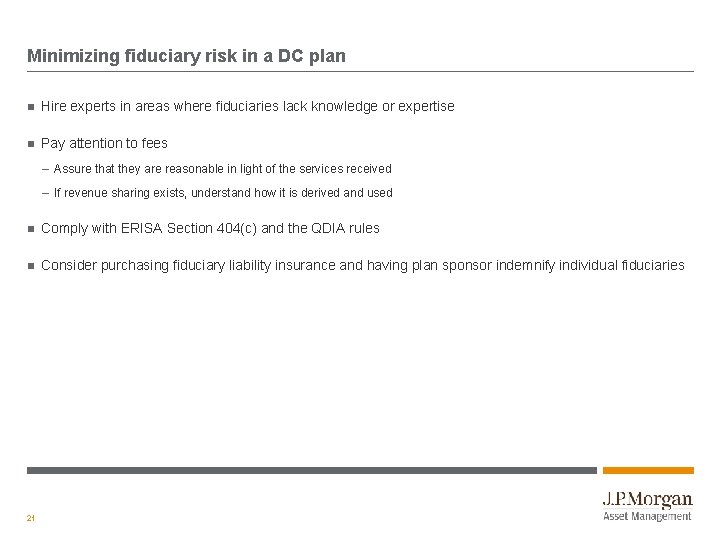 Minimizing fiduciary risk in a DC plan

■ Hire experts in areas where fiduciaries lack knowledge or expertise

■ Pay attention to fees

– Assure that they are reasonable in light of the services received

– If revenue sharing exists, understand how it is derived and used

■ Comply with ERISA Section 404(c) and the QDIA rules

■ Consider purchasing fiduciary liability insurance and having plan sponsor indemnify individual fiduciaries

21

J.P.Morgan
Asset Management